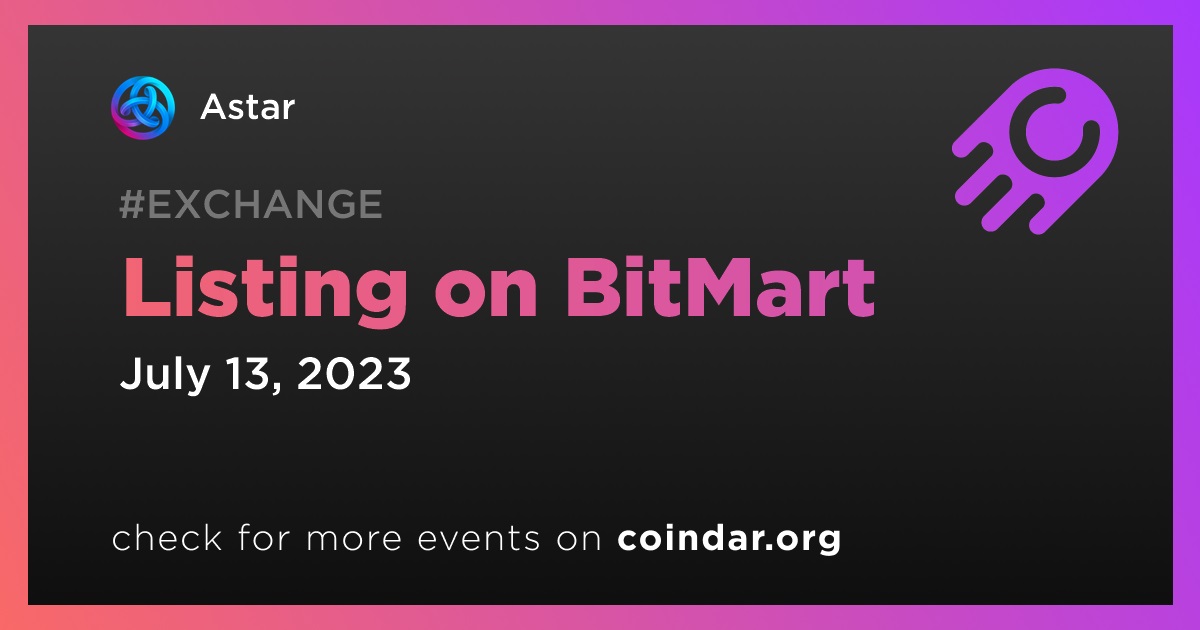 Astar

#EXCHANGE

Listing on BitMart

July 13, 2023

check for more events on coindar.org